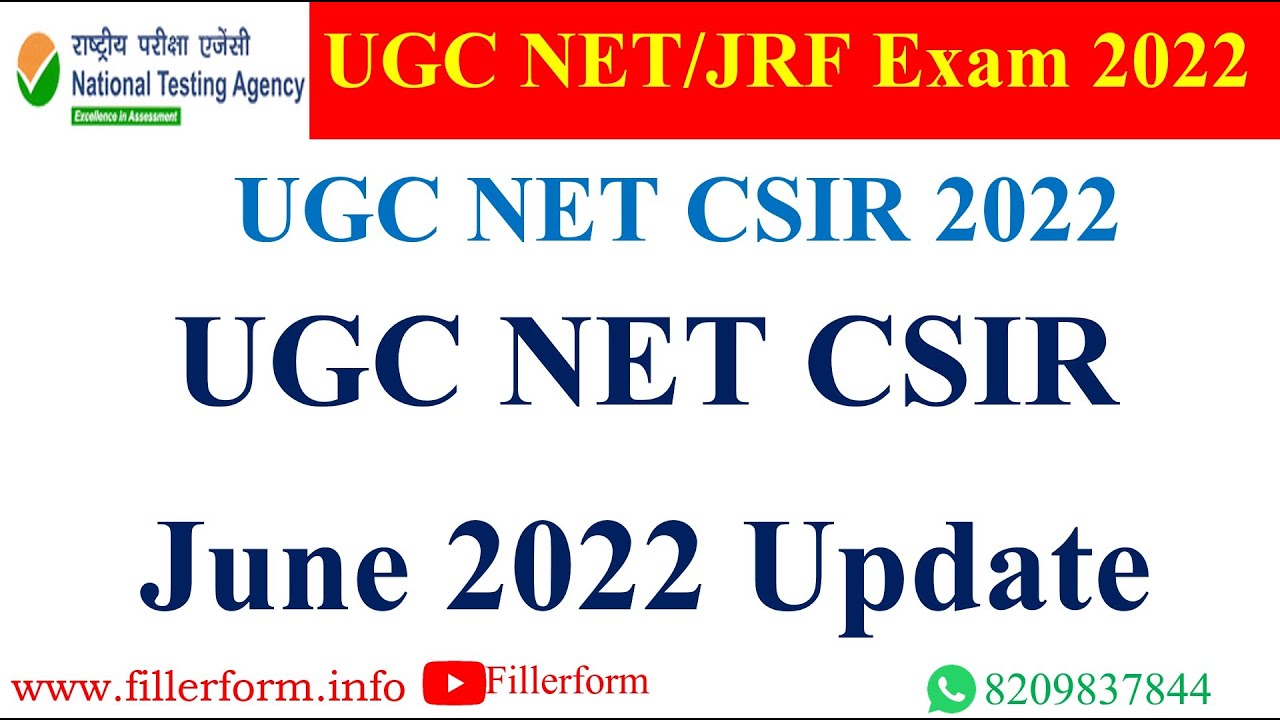 राष्ट्रीय परीक्षा एजेंसी
National Testing Agency
Excellence in Assessment

UGC NET/JRF Exam 2022

UGC NET CSIR 2022

UGC NET CSIR

June 2022 Update

www.fillerform.info Fillerform 8209837844